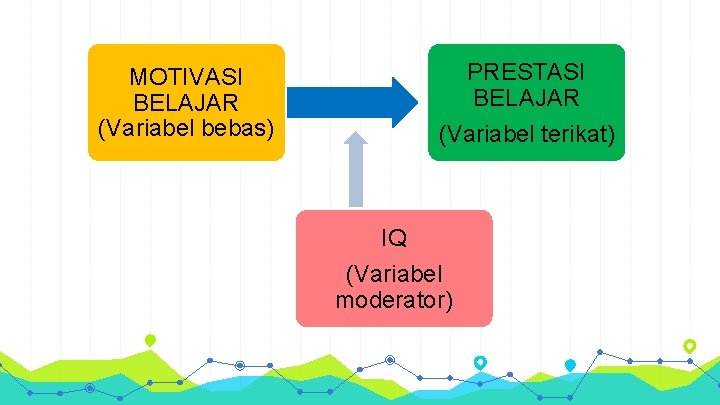 MOTIVASI BELAJAR
(Variabel bebas)

PRESTASI BELAJAR
(Variabel terikat)

IQ
(Variabel moderator)